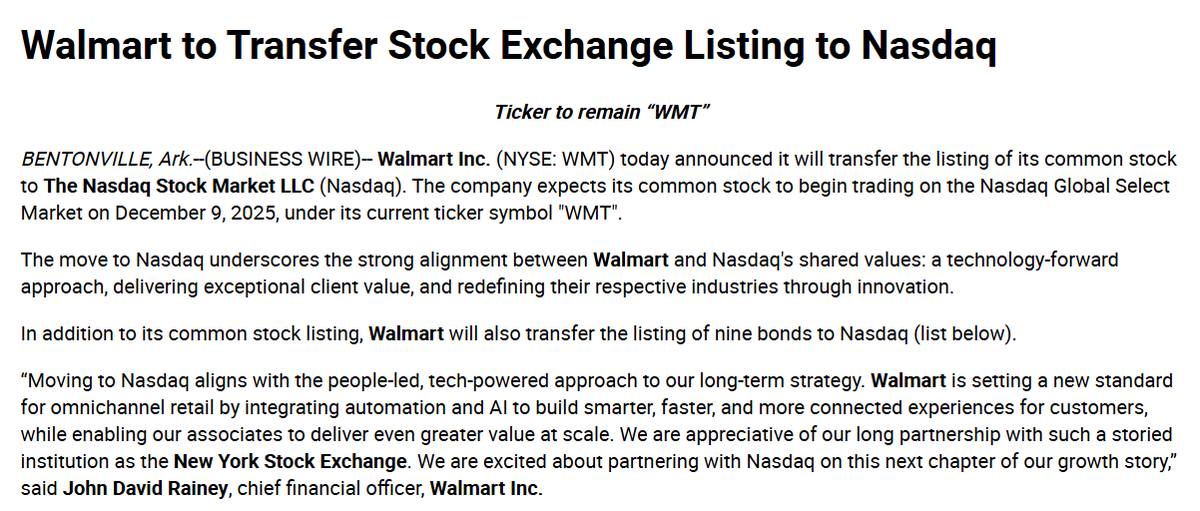 Walmart to Transfer Stock Exchange Listing to Nasdaq

Ticker to remain “WMT”

BENTONVILLE, Ark.--(BUSINESS WIRE)-- Walmart Inc. (NYSE: WMT) today announced it will transfer the listing of its common stock to The Nasdaq Stock Market LLC (Nasdaq). The company expects its common stock to begin trading on the Nasdaq Global Select Market on December 9, 2025, under its current ticker symbol "WMT".

The move to Nasdaq underscores the strong alignment between Walmart and Nasdaq's shared values: a technology-forward approach, delivering exceptional client value, and redefining their respective industries through innovation.

In addition to its common stock listing, Walmart will also transfer the listing of nine bonds to Nasdaq (list below).

“Moving to Nasdaq aligns with the people-led, tech-powered approach to our long-term strategy. Walmart is setting a new standard for omnichannel retail by integrating automation and AI to build smarter, faster, and more connected experiences for customers, while enabling our associates to deliver even greater value at scale. We are appreciative of our long partnership with such a storied institution as the New York Stock Exchange. We are excited about partnering with Nasdaq on this next chapter of our growth story,” said John David Rainey, chief financial officer, Walmart Inc.